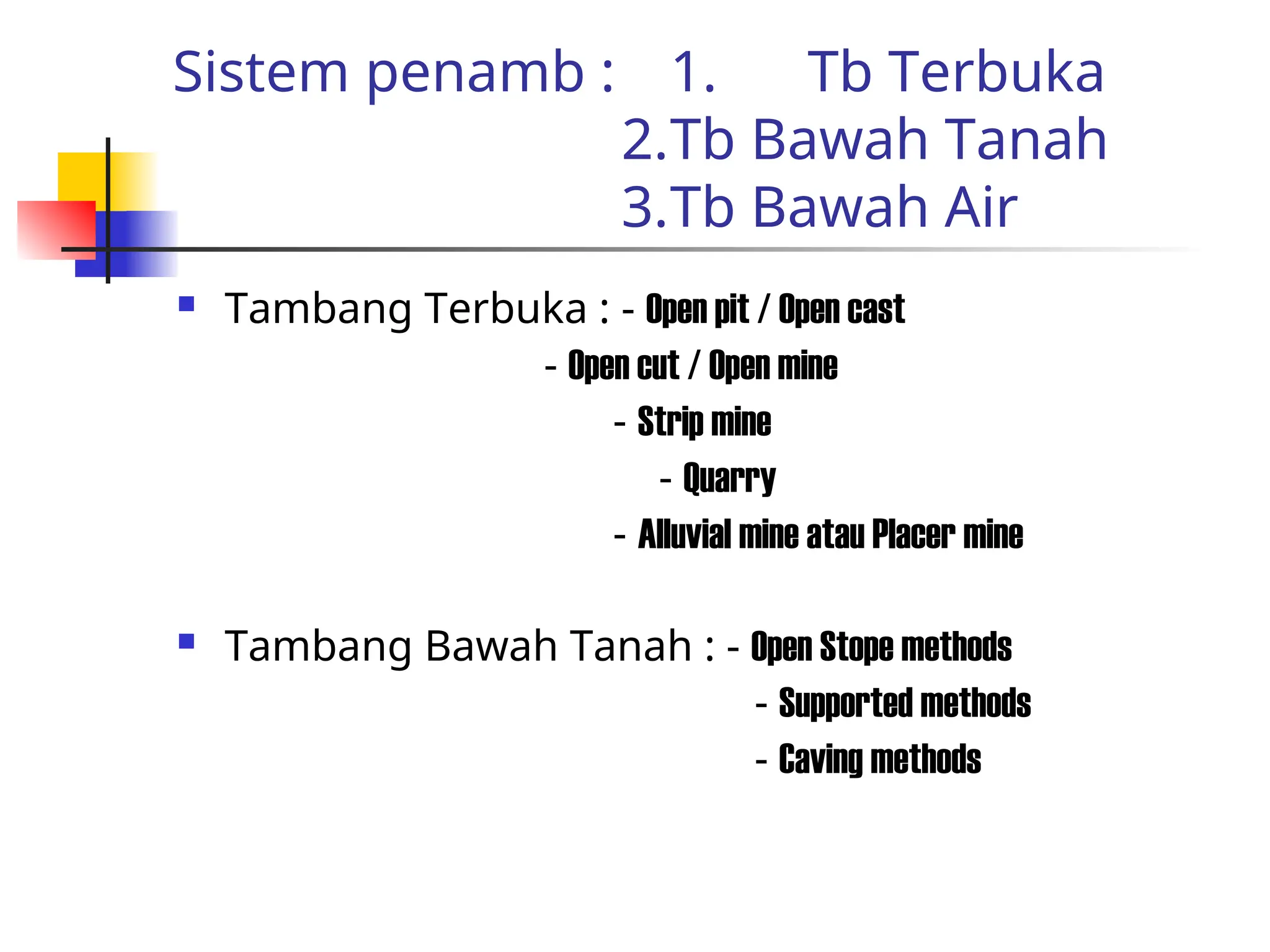 Sistem penamb : 1. Tb Terbuka
2.Tb Bawah Tanah
3.Tb Bawah Air

Tambang Terbuka : - Open pit / Open cast
- Open cut / Open mine
- Strip mine
- Quarry
- Alluvial mine atau Placer mine

Tambang Bawah Tanah : - Open Stope methods
- Supported methods
- Caving methods